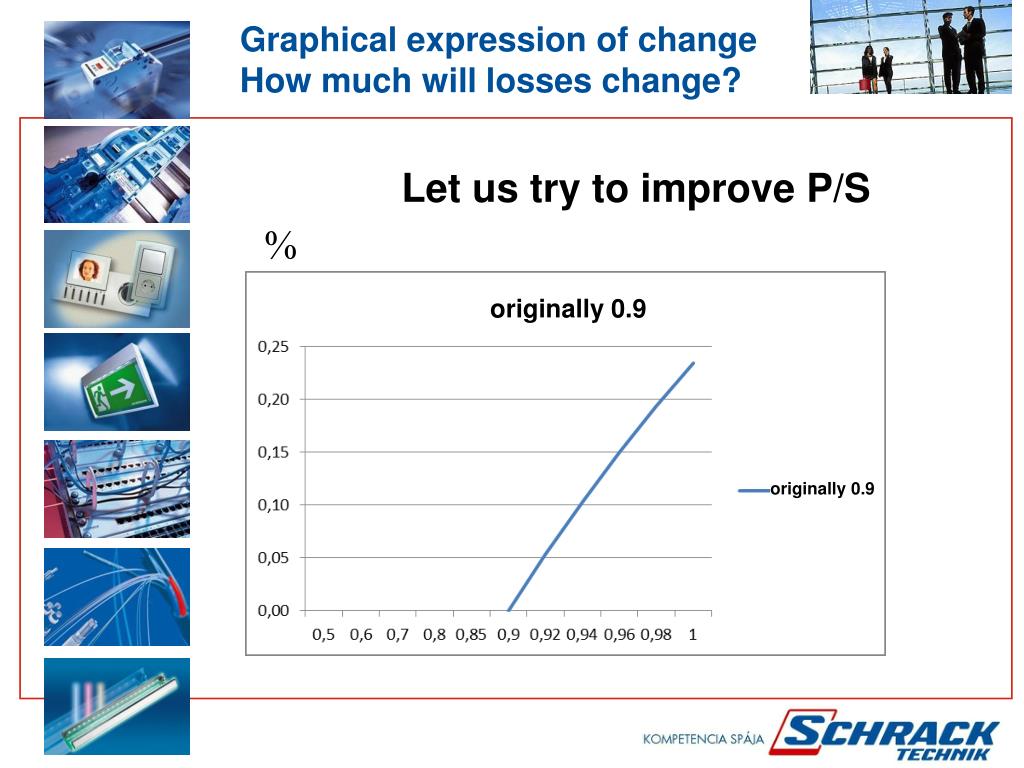 Graphical expression of change
How much will losses change?

Let us try to improve P/S

%

originally 0.9

0,25
0,20
0,15
0,10
0,05
0,00

0,5 0,6 0,7 0,8 0,85 0,9 0,92 0,94 0,96 0,98 1

originally 0.9

KOMPETENCIA SPÁJA SCHRACK TECHNIK